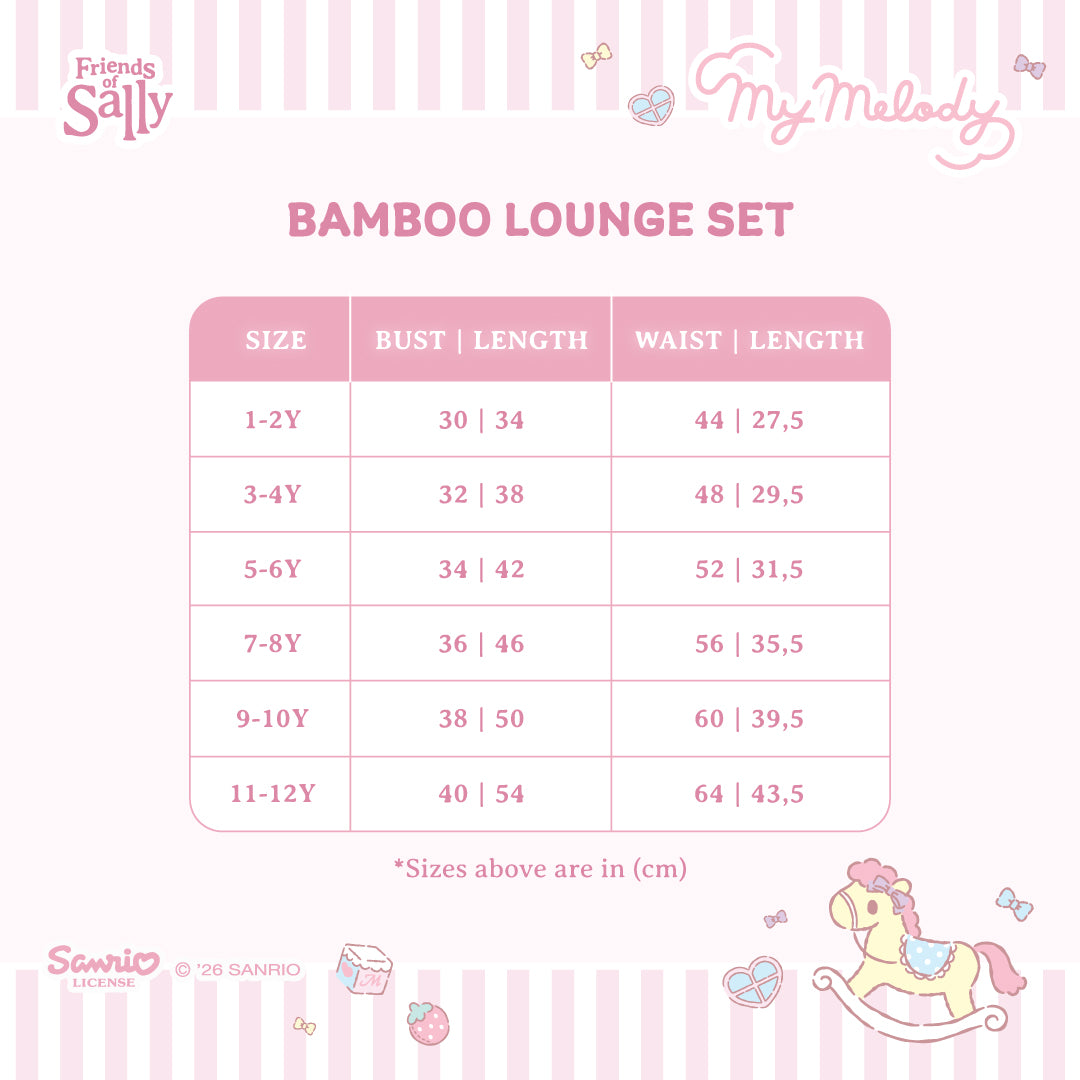 Friends of Sally

My Melody

BAMBOO LOUNGE SET

| SIZE | BUST \| LENGTH | WAIST \| LENGTH |
|---|---|---|
| 1-2Y | 30 \| 34 | 44 \| 27,5 |
| 3-4Y | 32 \| 38 | 48 \| 29,5 |
| 5-6Y | 34 \| 42 | 52 \| 31,5 |
| 7-8Y | 36 \| 46 | 56 \| 35,5 |
| 9-10Y | 38 \| 50 | 60 \| 39,5 |
| 11-12Y | 40 \| 54 | 64 \| 43,5 |

*Sizes above are in (cm)

Sanrio LICENSE © '26 SANRIO

M